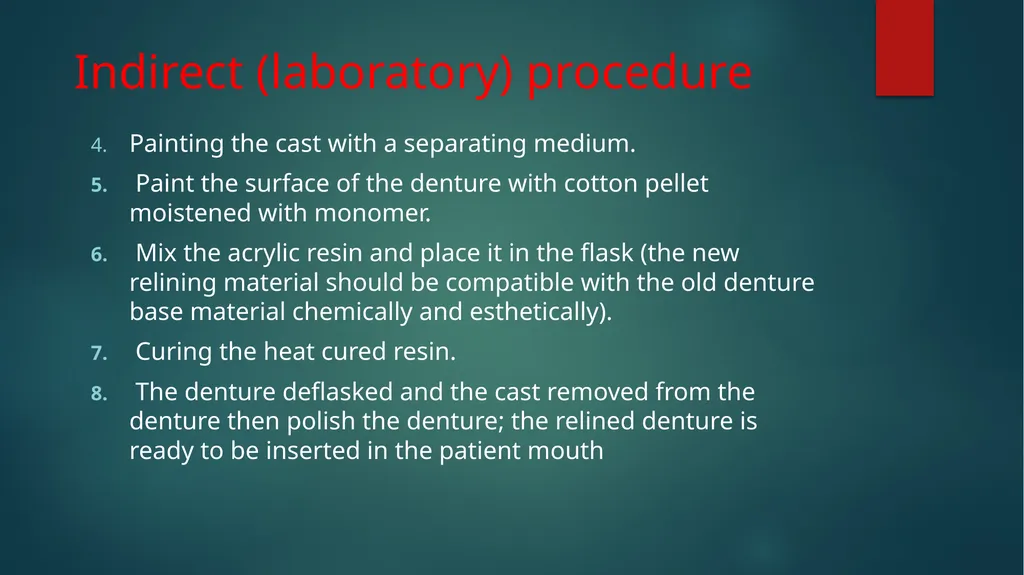 Indirect (laboratory) procedure

4. Painting the cast with a separating medium.

5. Paint the surface of the denture with cotton pellet moistened with monomer.

6. Mix the acrylic resin and place it in the flask (the new relining material should be compatible with the old denture base material chemically and esthetically).

7. Curing the heat cured resin.

8. The denture deflasked and the cast removed from the denture then polish the denture; the relined denture is ready to be inserted in the patient mouth